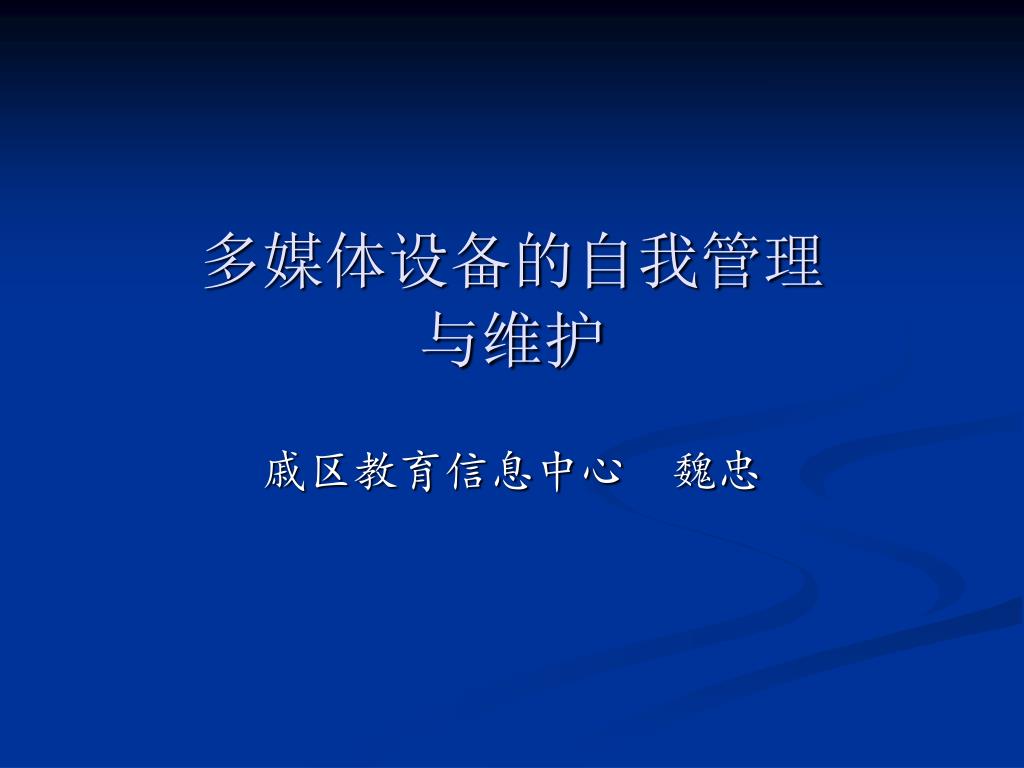 多媒体设备的自我管理与维护

戚区教育信息中心　魏忠